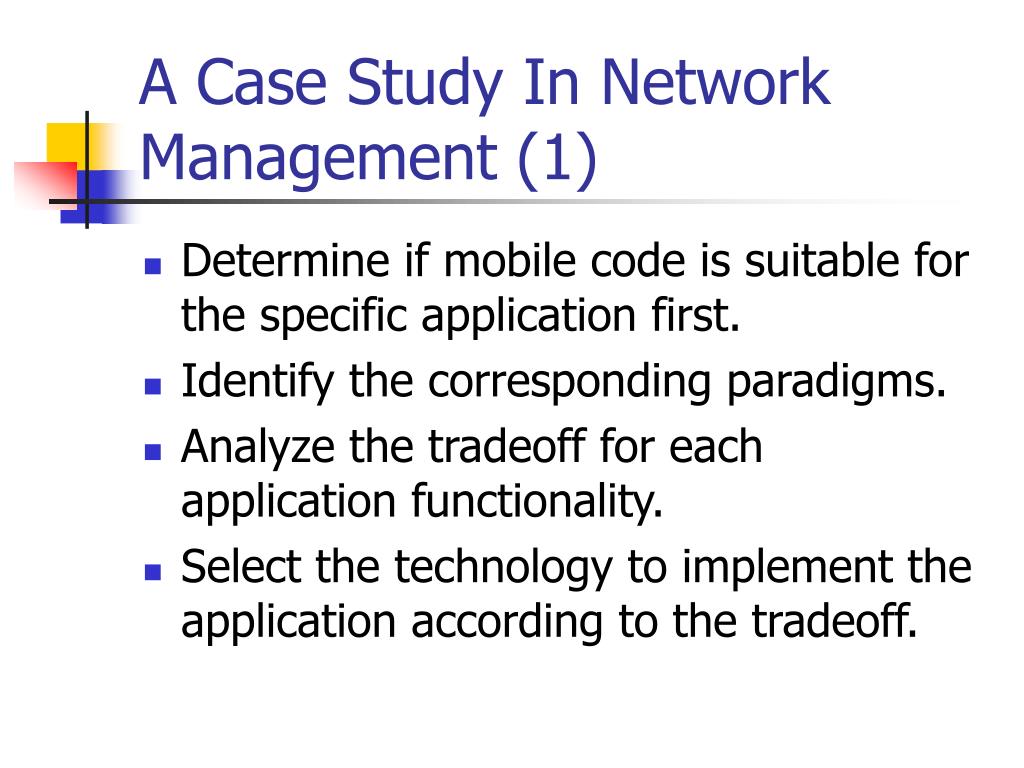 A Case Study In Network Management (1)

- Determine if mobile code is suitable for the specific application first.
- Identify the corresponding paradigms.
- Analyze the tradeoff for each application functionality.
- Select the technology to implement the application according to the tradeoff.